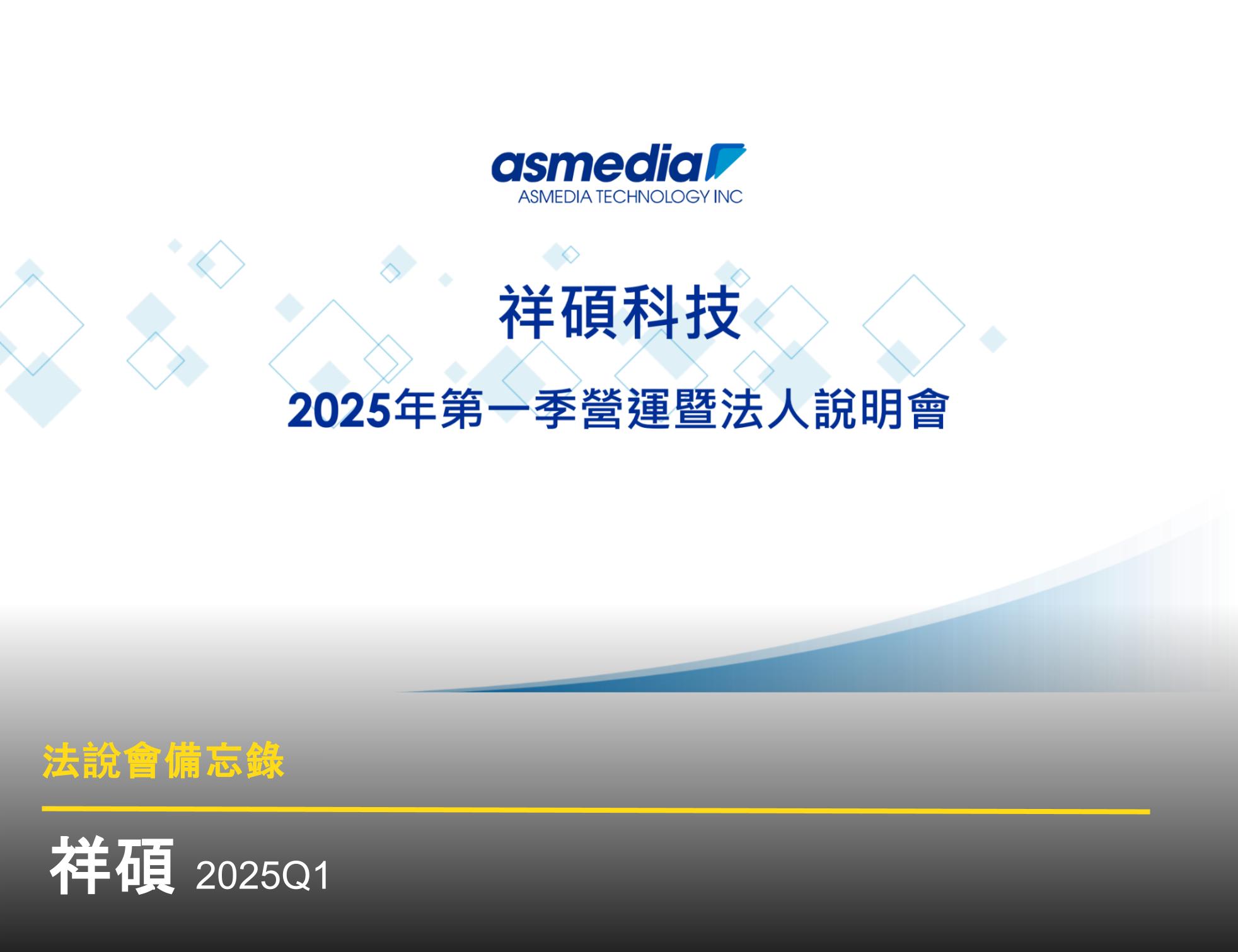 asmedia
ASMEDIA TECHNOLOGY INC

祥碩科技

2025年第一季營運暨法人說明會

法說會備忘錄

祥碩 2025Q1